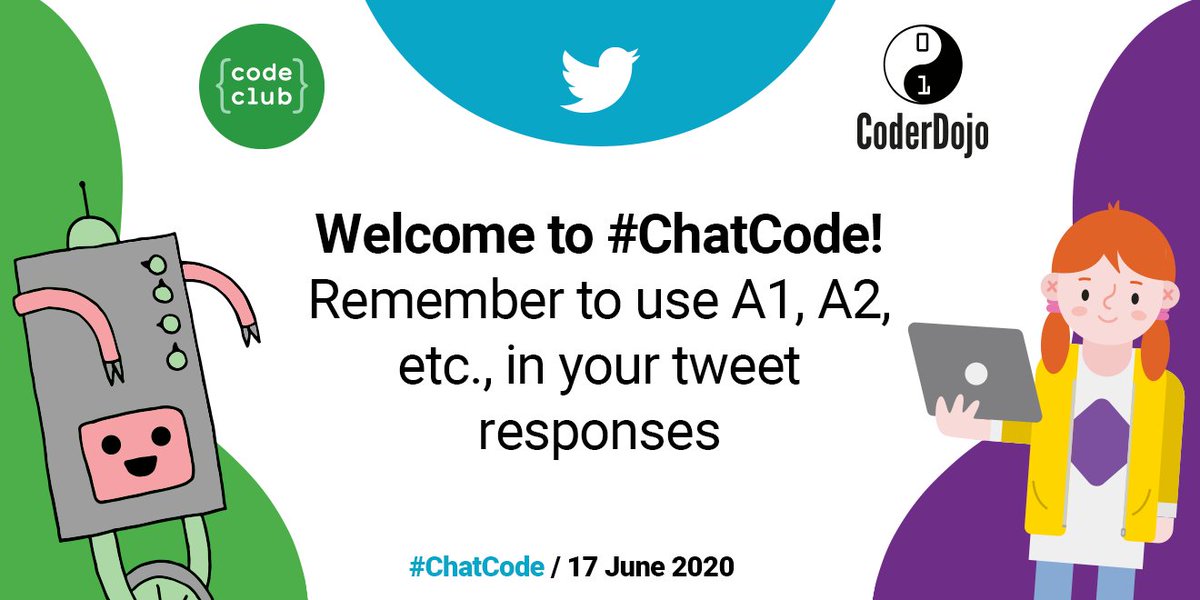 {code club}

0
1
CoderDojo

**Welcome to #ChatCode!**
Remember to use A1, A2, etc., in your tweet responses

#ChatCode / 17 June 2020